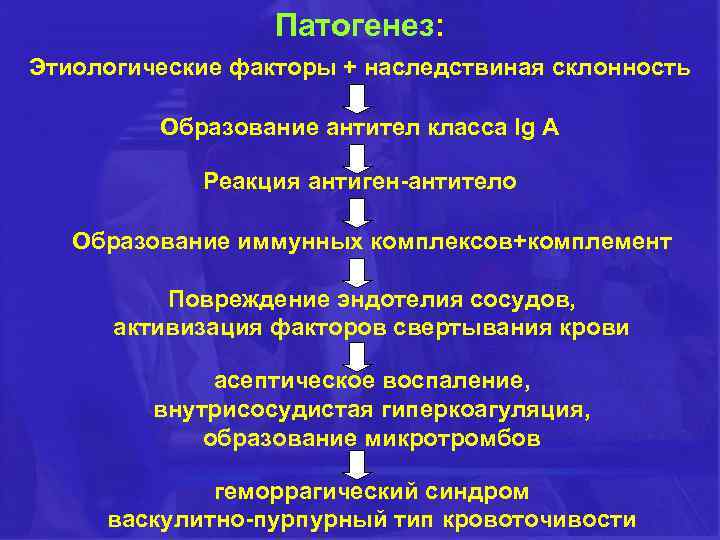 Патогенез:

Этиологические факторы + наследствиная склонность

Образование антител класса Ig A

Реакция антиген-антитело

Образование иммунных комплексов+комплемент

Повреждение эндотелия сосудов, активизация факторов свертывания крови

асептическое воспаление, внутрисосудистая гиперкоагуляция, образование микротромбов

геморрагический синдром васкулитно-пурпурный тип кровоточивости